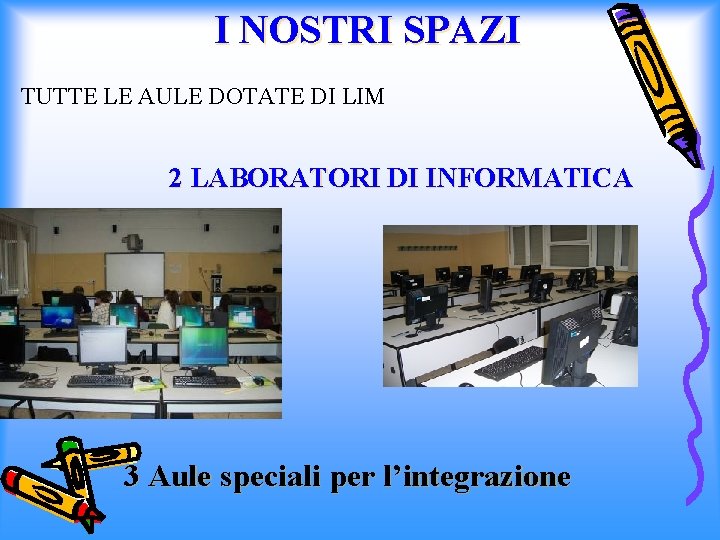 I NOSTRI SPAZI

TUTTE LE AULE DOTATE DI LIM

2 LABORATORI DI INFORMATICA

3 Aule speciali per l’integrazione